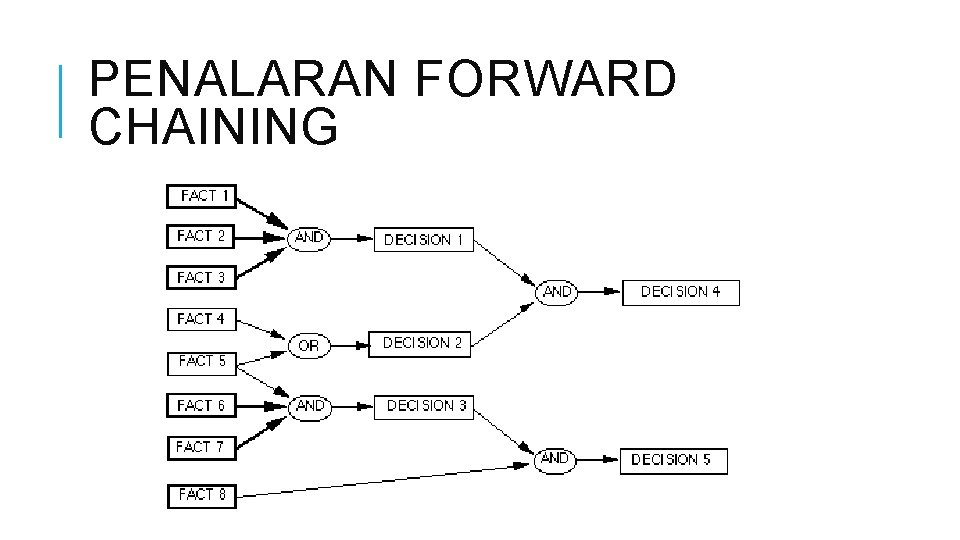 PENALARAN FORWARD CHAINING

FACT 1

FACT 2

FACT 3

FACT 4

FACT 5

FACT 6

FACT 7

FACT 8

AND

OR

AND

DECISION 1

DECISION 2

DECISION 3

AND

AND

DECISION 4

DECISION 5